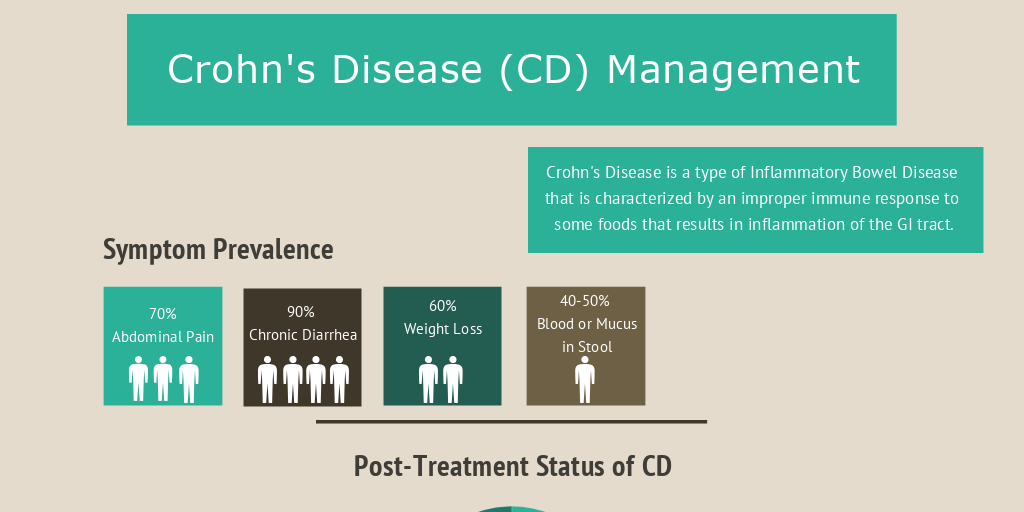 Crohn's Disease (CD) Management

Crohn's Disease is a type of Inflammatory Bowel Disease that is characterized by an improper immune response to some foods that results in inflammation of the GI tract.

Symptom Prevalence

70%
Abdominal Pain

90%
Chronic Diarrhea

60%
Weight Loss

40-50%
Blood or Mucus in Stool

Post-Treatment Status of CD